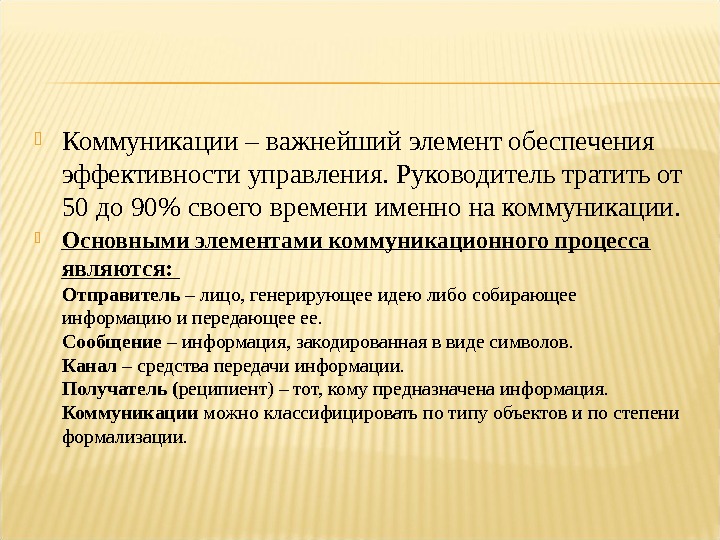 Коммуникации – важнейший элемент обеспечения эффективности управления. Руководитель тратить от 50 до 90% своего времени именно на коммуникации.

Основными элементами коммуникационного процесса являются:
Отправитель – лицо, генерирующее идею либо собирающее информацию и передающее ее.
Сообщение – информация, закодированная в виде символов.
Канал – средства передачи информации.
Получатель (реципиент) – тот, кому предназначена информация.
Коммуникации можно классифицировать по типу объектов и по степени формализации.